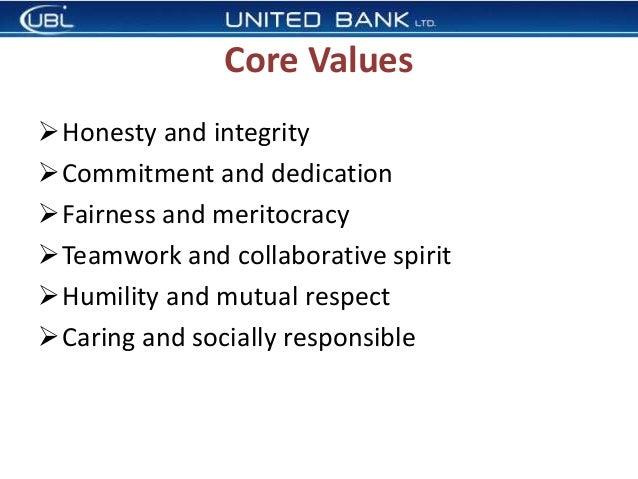 UBL UNITED BANK LTD.

Core Values

➢ Honesty and integrity
➢ Commitment and dedication
➢ Fairness and meritocracy
➢ Teamwork and collaborative spirit
➢ Humility and mutual respect
➢ Caring and socially responsible